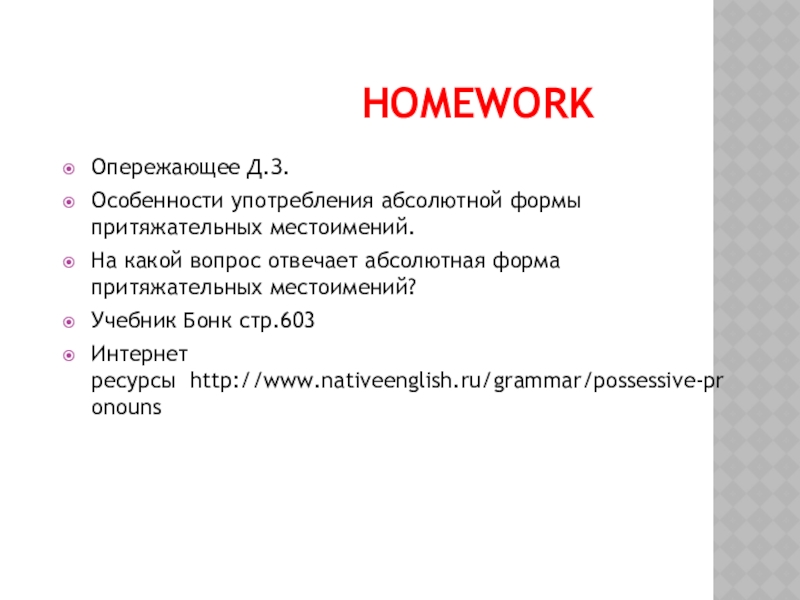 HOMEWORK

Опережающее Д.З.

Особенности употребления абсолютной формы притяжательных местоимений.

На какой вопрос отвечает абсолютная форма притяжательных местоимений?

Учебник Бонк стр.603

Интернет ресурсы http://www.nativeenglish.ru/grammar/possessive-pronouns